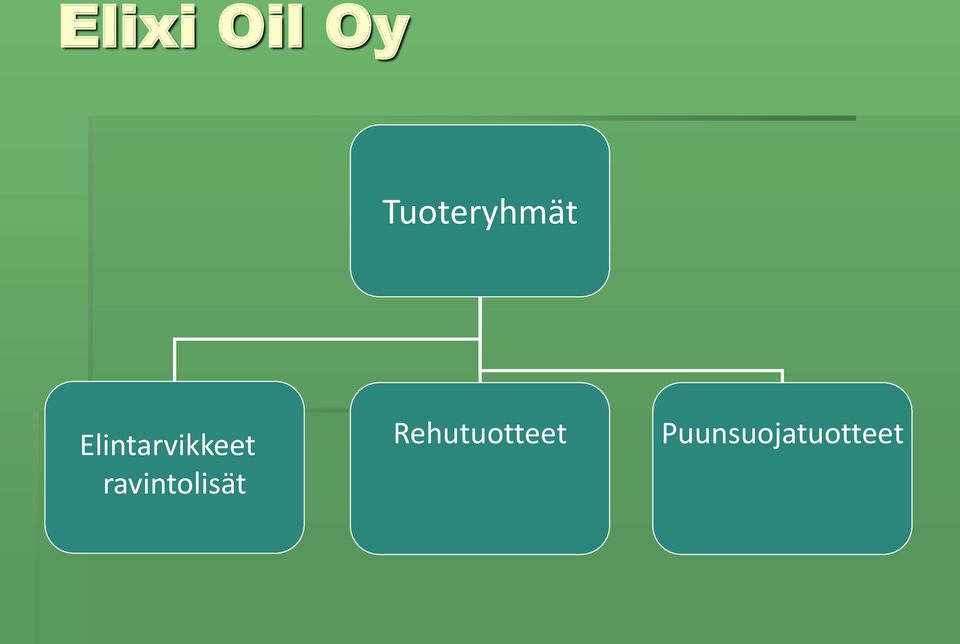 Elixi Oil Oy

Tuoteryhmät

Elintarvikkeet ravintolisät

Rehutuotteet

Puunsuojatuotteet